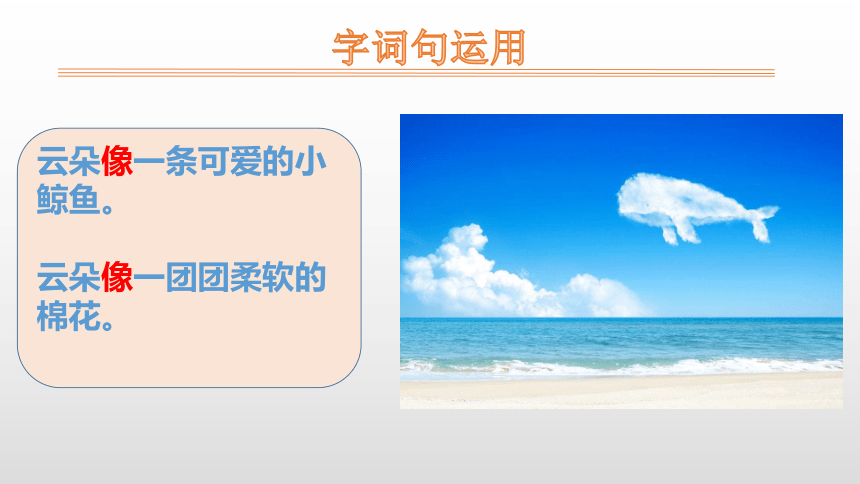 字词句运用

云朵像一条可爱的小鲸鱼。

云朵像一团团柔软的棉花。